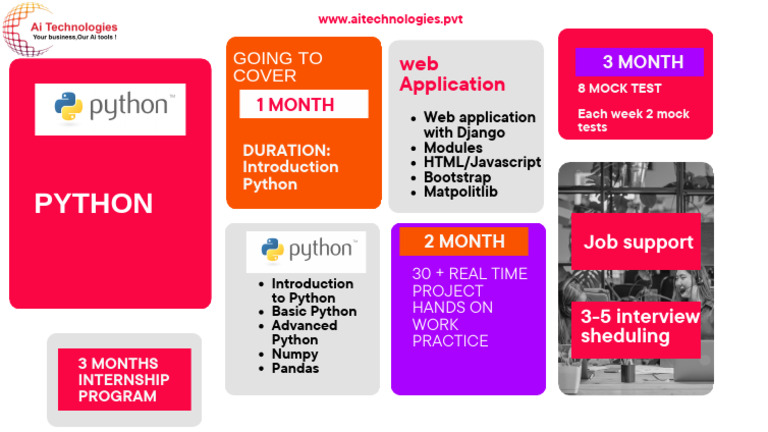 Ai Technologies
Your business,Our Ai tools !

www.aitechnologies.pvt

python™

PYTHON

3 MONTHS INTERNSHIP PROGRAM

GOING TO COVER

1 MONTH

DURATION: Introduction Python

python™

- Introduction to Python
- Basic Python
- Advanced Python
- Numpy
- Pandas

web Application

- Web application with Django
- Modules
- HTML/Javascript
- Bootstrap
- Matpolitlib

2 MONTH

30 + REAL TIME PROJECT HANDS ON WORK PRACTICE

3 MONTH

8 MOCK TEST

Each week 2 mock tests

Job support

3-5 interview sheduling